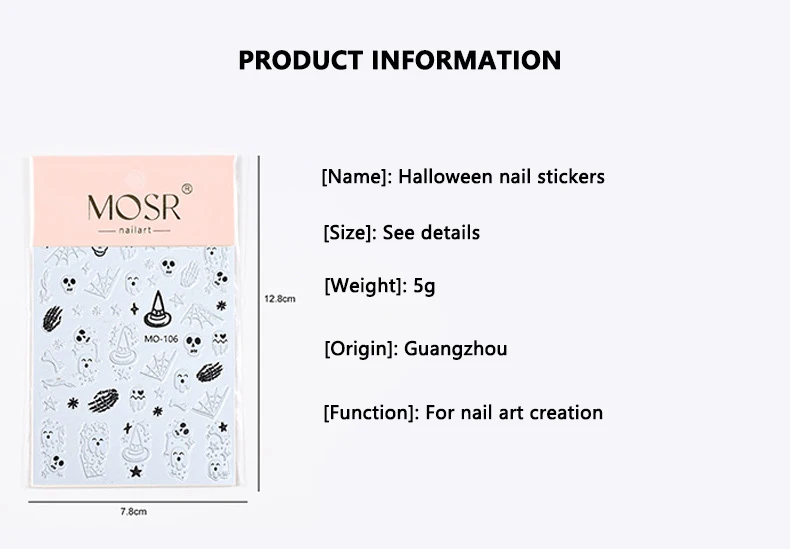 PRODUCT INFORMATION

MOSR®
nailart

MO-106

12.8cm

7.8cm

[Name]: Halloween nail stickers

[Size]: See details

[Weight]: 5g

[Origin]: Guangzhou

[Function]: For nail art creation